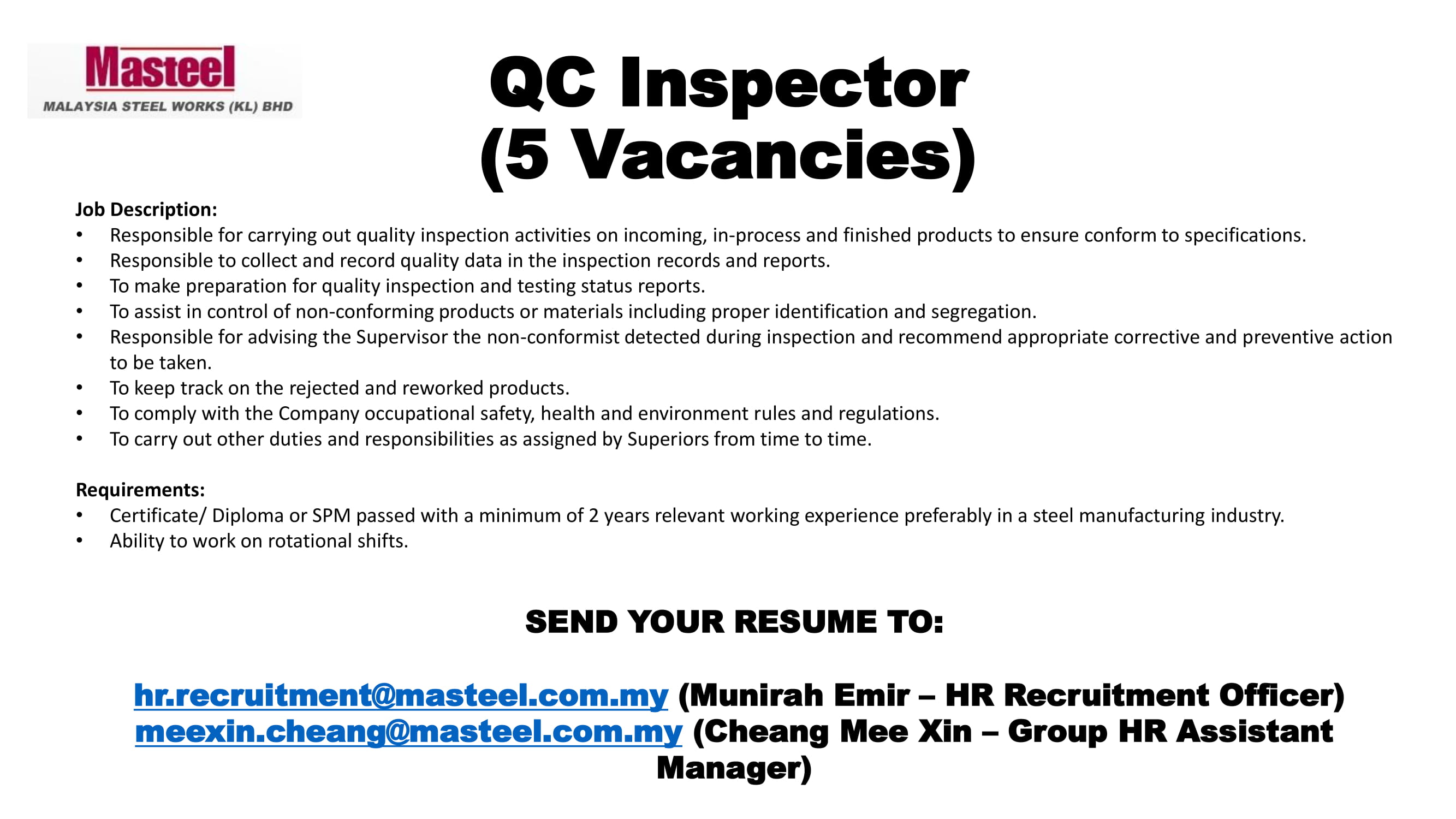 Masteel
MALAYSIA STEEL WORKS (KL) BHD

QC Inspector
(5 Vacancies)

Job Description:
• Responsible for carrying out quality inspection activities on incoming, in-process and finished products to ensure conform to specifications.
• Responsible to collect and record quality data in the inspection records and reports.
• To make preparation for quality inspection and testing status reports.
• To assist in control of non-conforming products or materials including proper identification and segregation.
• Responsible for advising the Supervisor the non-conformist detected during inspection and recommend appropriate corrective and preventive action to be taken.
• To keep track on the rejected and reworked products.
• To comply with the Company occupational safety, health and environment rules and regulations.
• To carry out other duties and responsibilities as assigned by Superiors from time to time.

Requirements:
• Certificate/ Diploma or SPM passed with a minimum of 2 years relevant working experience preferably in a steel manufacturing industry.
• Ability to work on rotational shifts.

SEND YOUR RESUME TO:

hr.recruitment@masteel.com.my (Munirah Emir – HR Recruitment Officer)
meexin.cheang@masteel.com.my (Cheang Mee Xin – Group HR Assistant Manager)